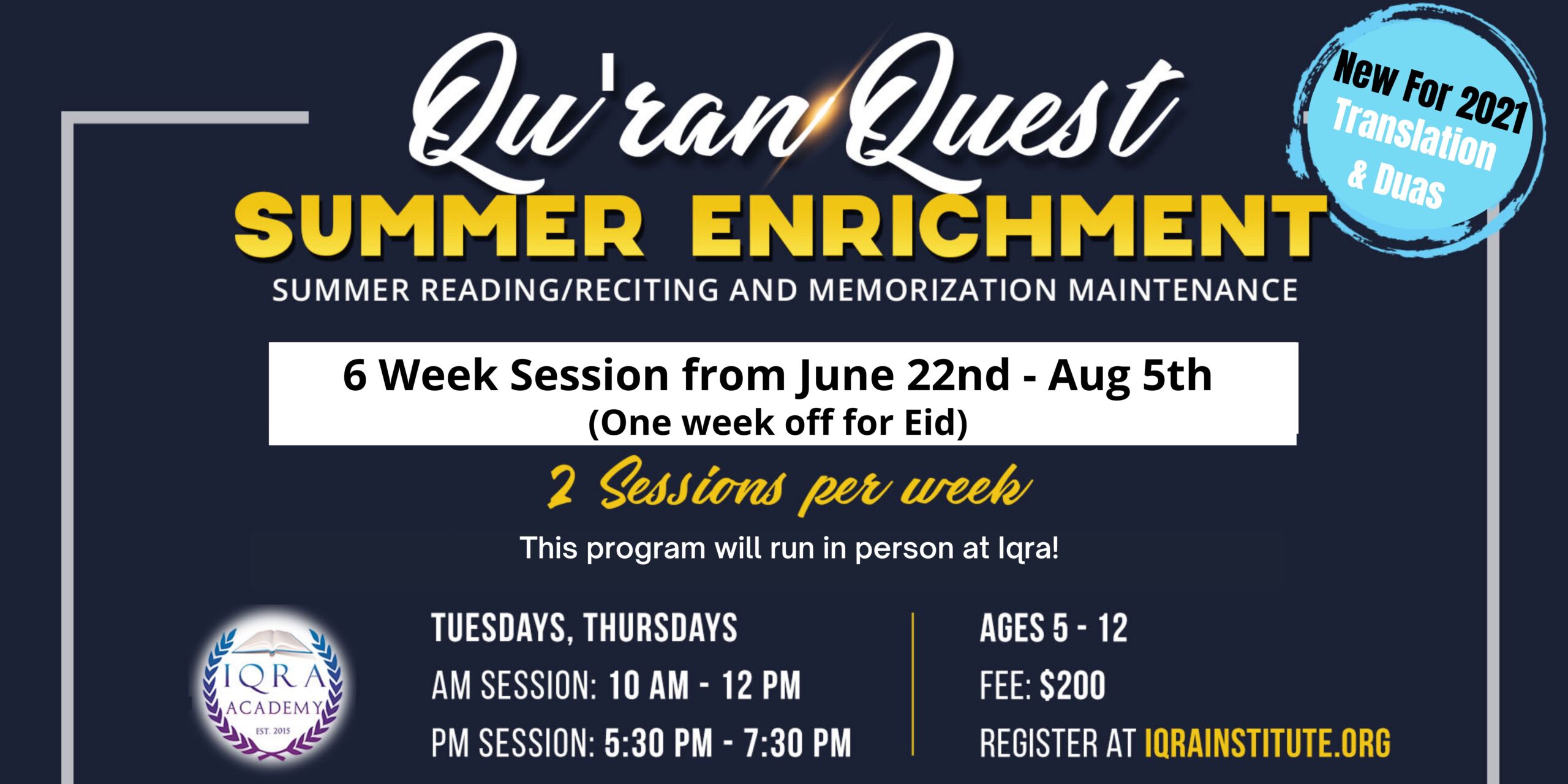 Qu'ran Quest

New For 2021
Translation & Duas

SUMMER ENRICHMENT

SUMMER READING/RECITING AND MEMORIZATION MAINTENANCE

6 Week Session from June 22nd - Aug 5th
(One week off for Eid)

2 Sessions per week

This program will run in person at Iqra!

IQRA ACADEMY
EST. 2015

TUESDAYS, THURSDAYS
AM SESSION: 10 AM - 12 PM
PM SESSION: 5:30 PM - 7:30 PM

AGES 5 - 12
FEE: $200
REGISTER AT IQRAINSTITUTE.ORG